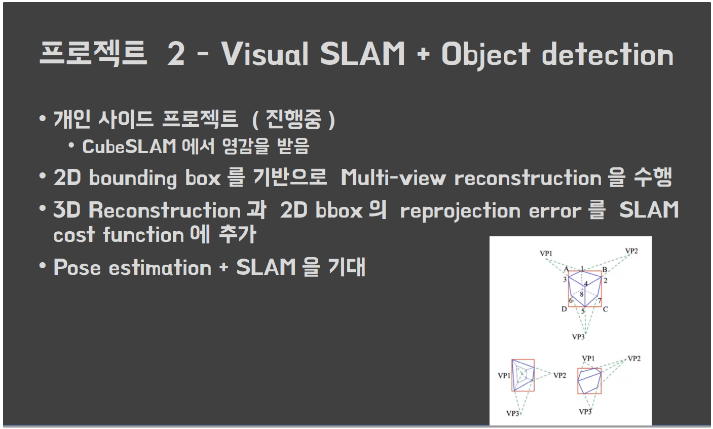 프로젝트 2 - Visual SLAM + Object detection

• 개인 사이드 프로젝트 ( 진행중 )
  • CubeSLAM 에서 영감을 받음
• 2D bounding box 를 기반으로 Multi-view reconstruction 을 수행
• 3D Reconstruction 과 2D bbox 의 reprojection error 를 SLAM cost function 에 추가
• Pose estimation + SLAM 을 기대

VP1
VP2
A
1
B
3
4
2
8
6
7
D
5
C
VP3
VP1
VP2
VP3
VP1
VP2
VP3